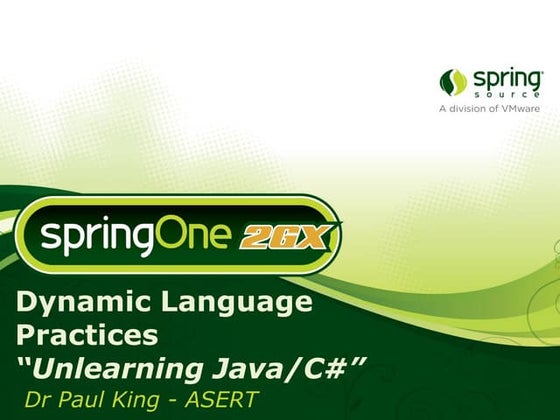 spring source
A division of VMware

springOne 2GX

Dynamic Language Practices
"Unlearning Java/C#"
Dr Paul King - ASERT